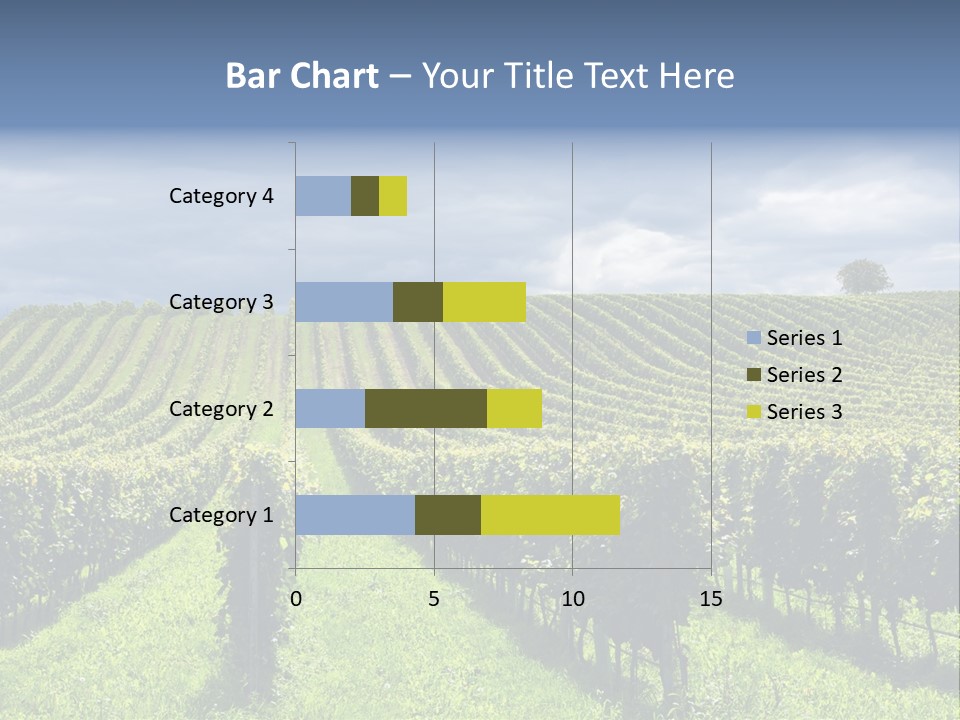 Bar Chart – Your Title Text Here

Category 4
Category 3
Category 2
Category 1

0
5
10
15

Series 1
Series 2
Series 3